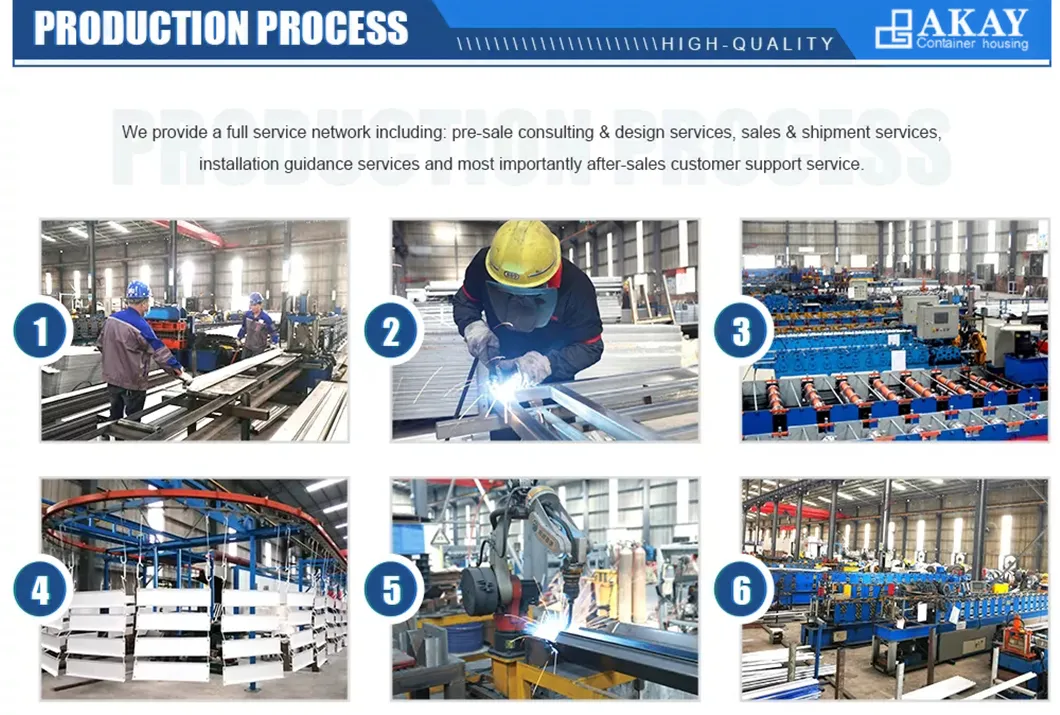 PRODUCTION PROCESS

\\\\\\\\\\\\\\\\\\\\\\HIGH-QUALITY

AKAY
Container housing

PRODUCTION PROCESS

We provide a full service network including: pre-sale consulting & design services, sales & shipment services, installation guidance services and most importantly after-sales customer support service.

1

2

3

4

5

6